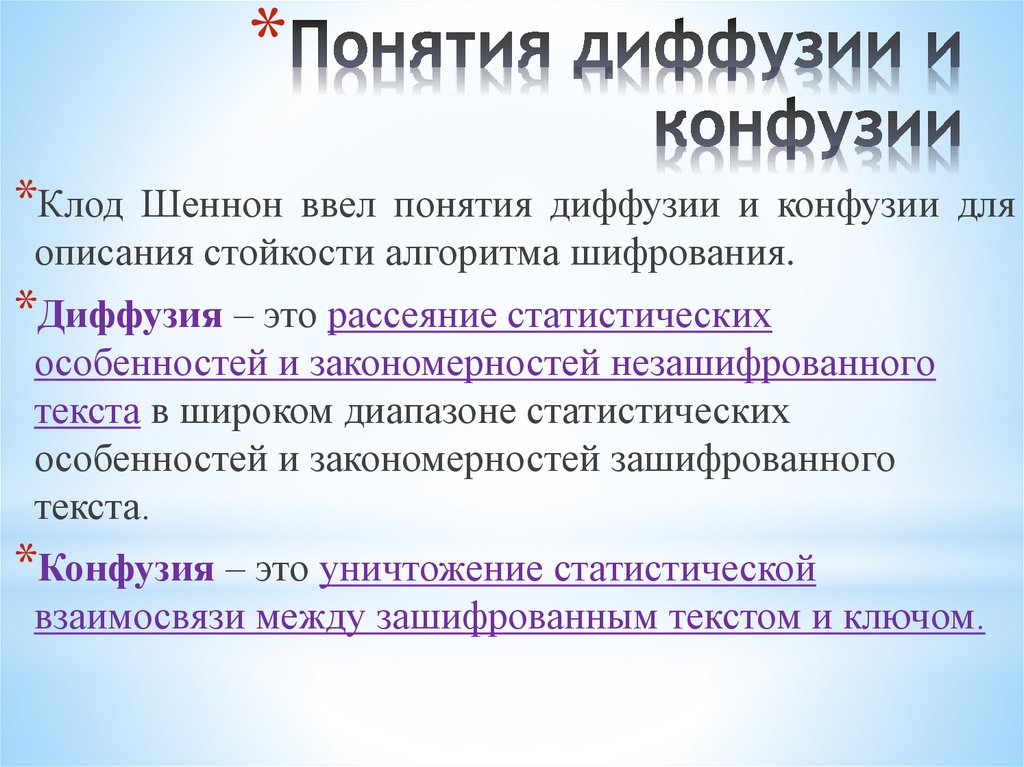 *Понятия диффузии и конфузии

*Клод Шеннон ввел понятия диффузии и конфузии для описания стойкости алгоритма шифрования.

*Диффузия – это рассеяние статистических особенностей и закономерностей незашифрованного текста в широком диапазоне статистических особенностей и закономерностей зашифрованного текста.

*Конфузия – это уничтожение статистической взаимосвязи между зашифрованным текстом и ключом.